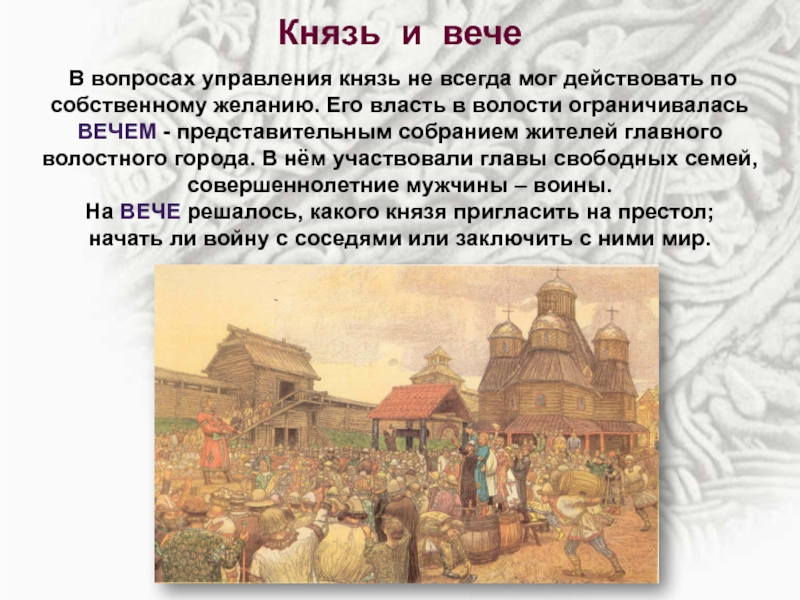 Князь и вече

В вопросах управления князь не всегда мог действовать по собственному желанию. Его власть в волости ограничивалась ВЕЧЕМ - представительным собранием жителей главного волостного города. В нём участвовали главы свободных семей, совершеннолетние мужчины – воины.
На ВЕЧЕ решалось, какого князя пригласить на престол; начать ли войну с соседями или заключить с ними мир.